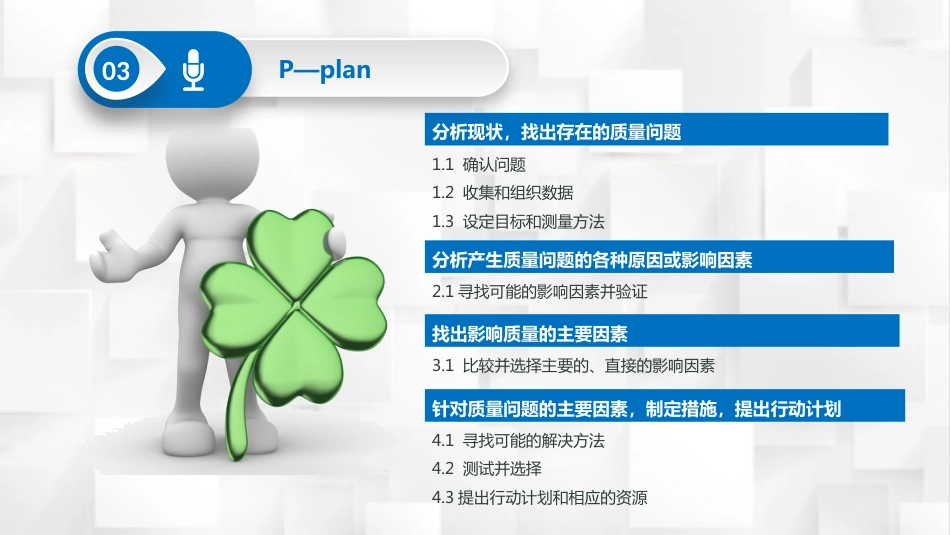 03

P—plan

分析现状，找出存在的质量问题

1.1 确认问题

1.2 收集和组织数据

1.3 设定目标和测量方法

分析产生质量问题的各种原因或影响因素

2.1 寻找可能的影响因素并验证

找出影响质量的主要因素

3.1 比较并选择主要的、直接的影响因素

针对质量问题的主要因素，制定措施，提出行动计划

4.1 寻找可能的解决方法

4.2 测试并选择

4.3 提出行动计划和相应的资源